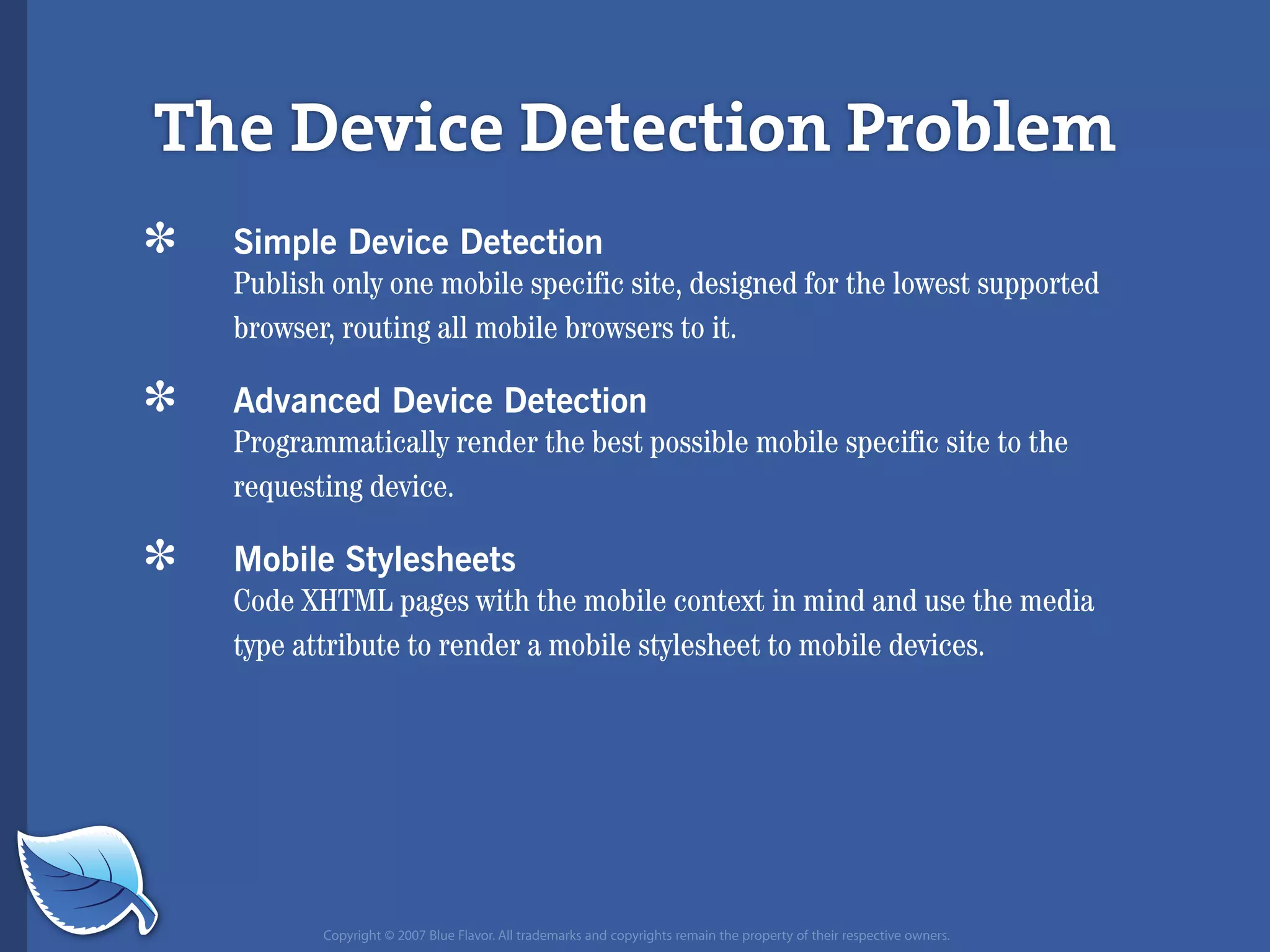 The Device Detection Problem

* Simple Device Detection
Publish only one mobile specific site, designed for the lowest supported browser, routing all mobile browsers to it.

* Advanced Device Detection
Programmatically render the best possible mobile specific site to the requesting device.

* Mobile Stylesheets
Code XHTML pages with the mobile context in mind and use the media type attribute to render a mobile stylesheet to mobile devices.

Copyright © 2007 Blue Flavor. All trademarks and copyrights remain the property of their respective owners.